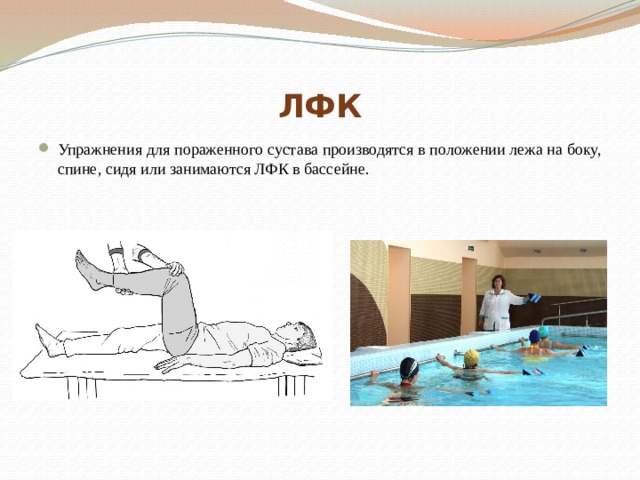 ЛФК

Упражнения для пораженного сустава производятся в положении лежа на боку, спине, сидя или занимаются ЛФК в бассейне.